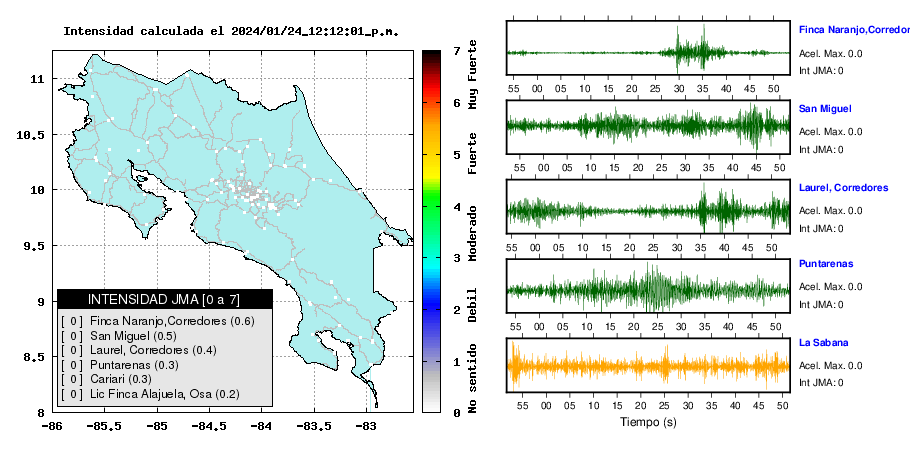 Intensidad calculada el 2024/01/24_12:12:01_p.m.

11
10.5
10
9.5
9
8.5
8

-86 -85.5 -85 -84.5 -84 -83.5 -83

INTENSIDAD JMA [0 a 7]
[ 0 ] Finca Naranjo,Corredores (0.6)
[ 0 ] San Miguel (0.5)
[ 0 ] Laurel, Corredores (0.4)
[ 0 ] Puntarenas (0.3)
[ 0 ] Cariari (0.3)
[ 0 ] Lic Finca Alajuela, Osa (0.2)

7
6
5
4
3
2
1
0

Muy Fuerte
Fuerte
Moderado
Debil
No sentido

55 00 05 10 15 20 25 30 35 40 45 50
Finca Naranjo,Corredor
Acel. Max. 0.0
Int JMA: 0

55 00 05 10 15 20 25 30 35 40 45 50
San Miguel
Acel. Max. 0.0
Int JMA: 0

55 00 05 10 15 20 25 30 35 40 45 50
Laurel, Corredores
Acel. Max. 0.0
Int JMA: 0

55 00 05 10 15 20 25 30 35 40 45 50
Puntarenas
Acel. Max. 0.0
Int JMA: 0

55 00 05 10 15 20 25 30 35 40 45 50
La Sabana
Acel. Max. 0.0
Int JMA: 0

Tiempo (s)